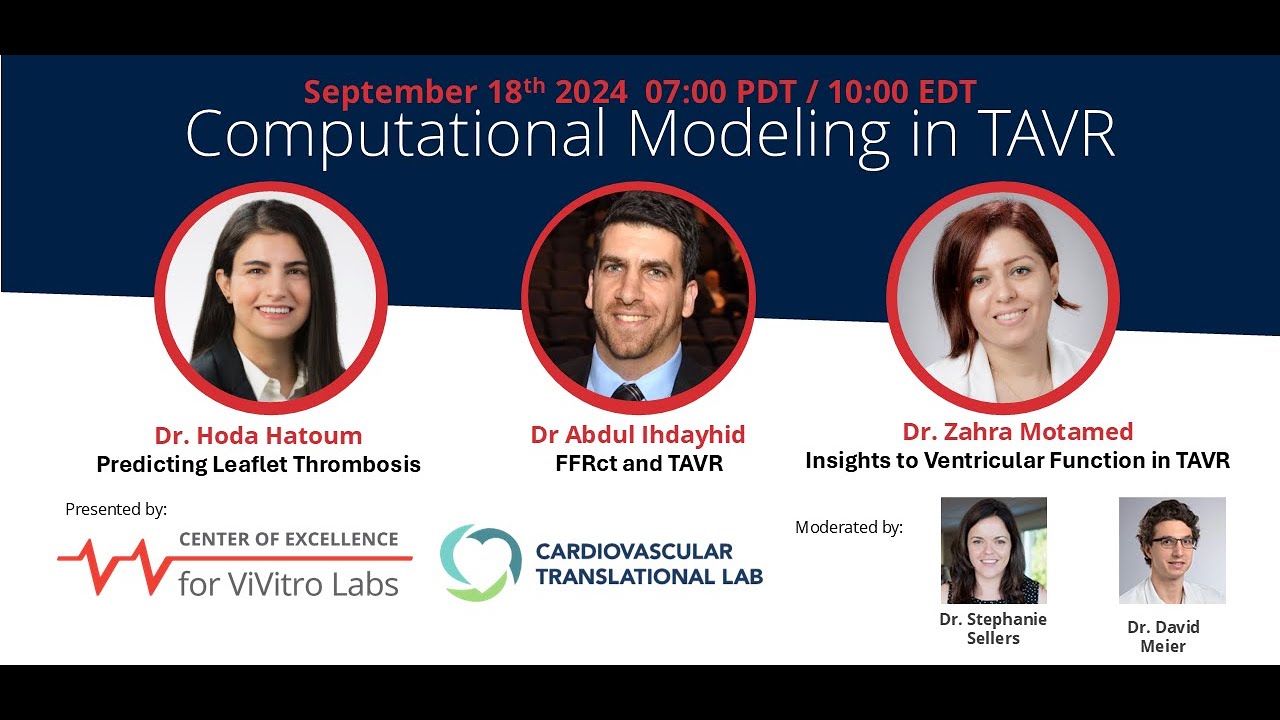 September 18$^{th}$ 2024 07:00 PDT / 10:00 EDT

Computational Modeling in TAVR

Dr. Hoda Hatoum
Predicting Leaflet Thrombosis

Dr Abdul Ihdayhid
FFRct and TAVR

Dr. Zahra Motamed
Insights to Ventricular Function in TAVR

Presented by:

CENTER OF EXCELLENCE
for ViVitro Labs

CARDIOVASCULAR
TRANSLATIONAL LAB

Moderated by:

Dr. Stephanie Sellers

Dr. David Meier